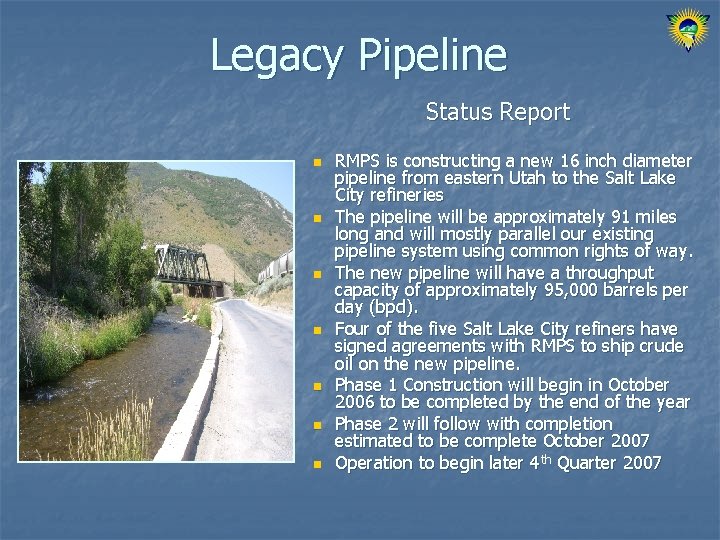 Legacy Pipeline

Status Report

- RMPS is constructing a new 16 inch diameter pipeline from eastern Utah to the Salt Lake City refineries
- The pipeline will be approximately 91 miles long and will mostly parallel our existing pipeline system using common rights of way.
- The new pipeline will have a throughput capacity of approximately 95,000 barrels per day (bpd).
- Four of the five Salt Lake City refiners have signed agreements with RMPS to ship crude oil on the new pipeline.
- Phase 1 Construction will begin in October 2006 to be completed by the end of the year
- Phase 2 will follow with completion estimated to be complete October 2007
- Operation to begin later 4$^{th}$ Quarter 2007